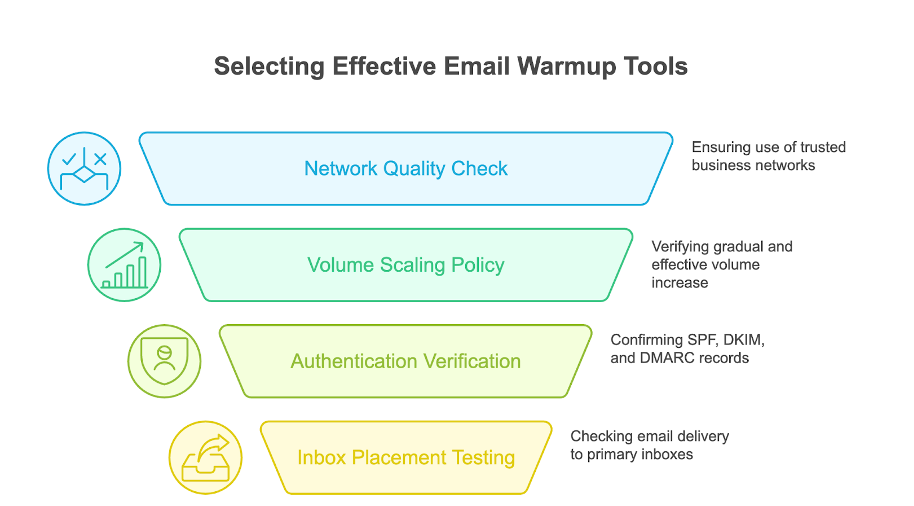 Selecting Effective Email Warmup Tools

Network Quality Check

Ensuring use of trusted business networks

Volume Scaling Policy

Verifying gradual and effective volume increase

Authentication Verification

Confirming SPF, DKIM, and DMARC records

Inbox Placement Testing

Checking email delivery to primary inboxes